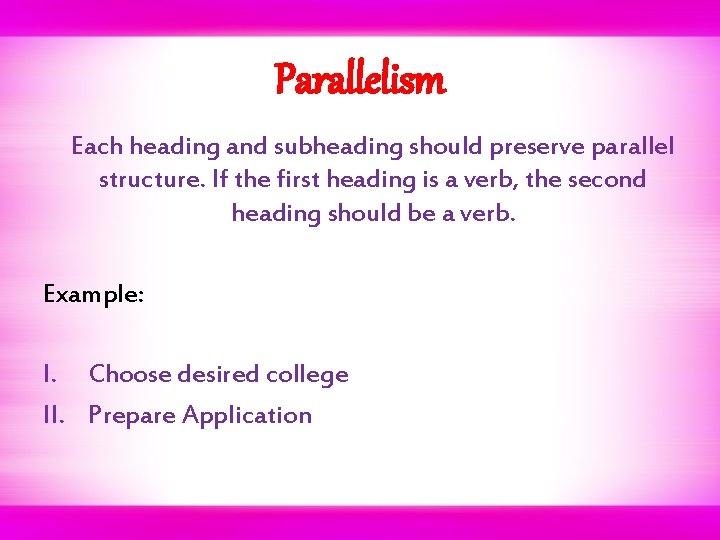 Parallelism

Each heading and subheading should preserve parallel structure. If the first heading is a verb, the second heading should be a verb.

Example:

I. Choose desired college
II. Prepare Application